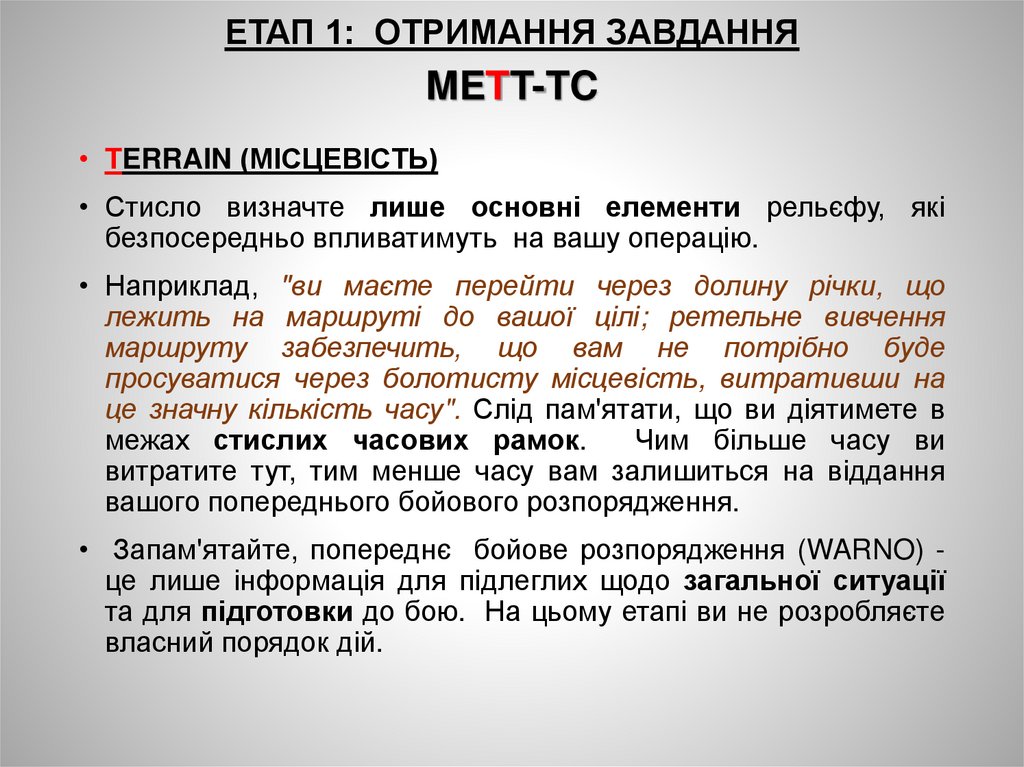 ЕТАП 1: ОТРИМАННЯ ЗАВДАННЯ

METT-TC

• TERRAIN (МІСЦЕВІСТЬ)

• Стисло визначте лише основні елементи рельєфу, які безпосередньо впливатимуть на вашу операцію.

• Наприклад, "ви маєте перейти через долину річки, що лежить на маршруті до вашої цілі; ретельне вивчення маршруту забезпечить, що вам не потрібно буде просуватися через болотисту місцевість, витративши на це значну кількість часу". Слід пам'ятати, що ви діятимете в межах стислих часових рамок. Чим більше часу ви витратите тут, тим менше часу вам залишиться на віддання вашого попереднього бойового розпорядження.

• Запам'ятайте, попереднє бойове розпорядження (WARNO) - це лише інформація для підлеглих щодо загальної ситуації та для підготовки до бою. На цьому етапі ви не розробляєте власний порядок дій.